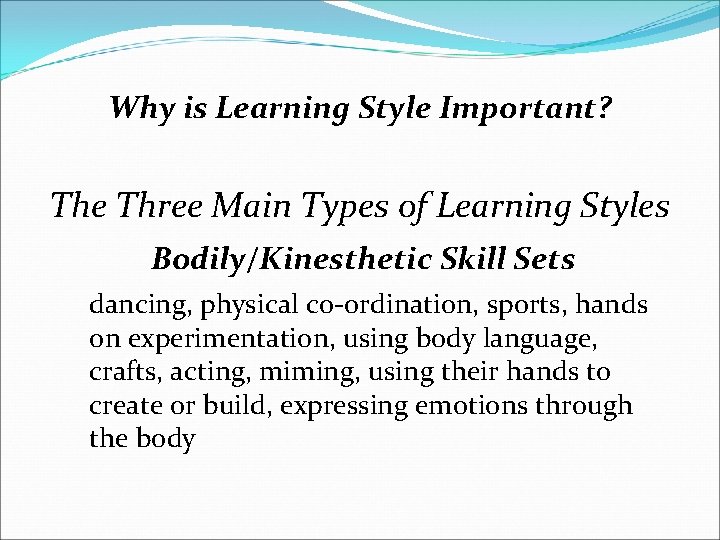 Why is Learning Style Important?

The Three Main Types of Learning Styles

Bodily/Kinesthetic Skill Sets

dancing, physical co-ordination, sports, hands on experimentation, using body language, crafts, acting, miming, using their hands to create or build, expressing emotions through the body